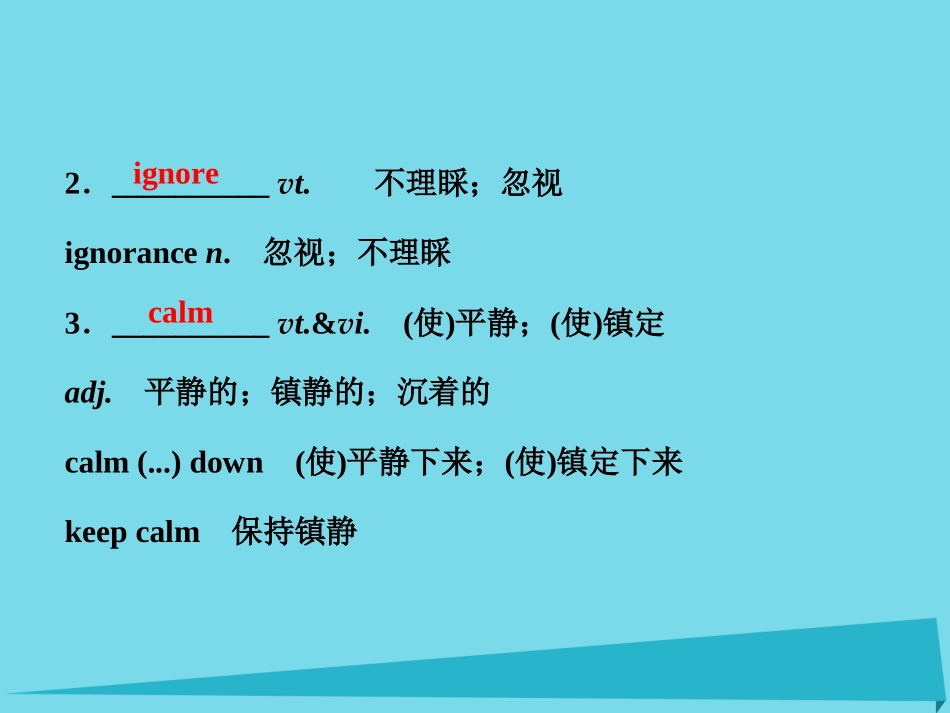 2．ignore vt.　不理睬；忽视

ignorance n.　忽视；不理睬

3．calm vt.&vi.　(使)平静；(使)镇定

adj.　平静的；镇静的；沉着的

calm (...) down　(使)平静下来；(使)镇定下来

keep calm　保持镇静